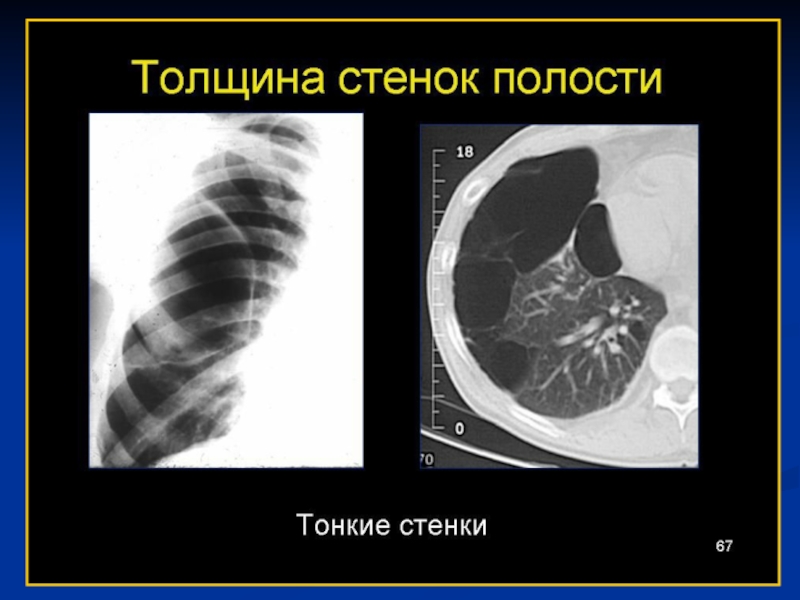 Толщина стенок полости

18

0

70

Тонкие стенки

67